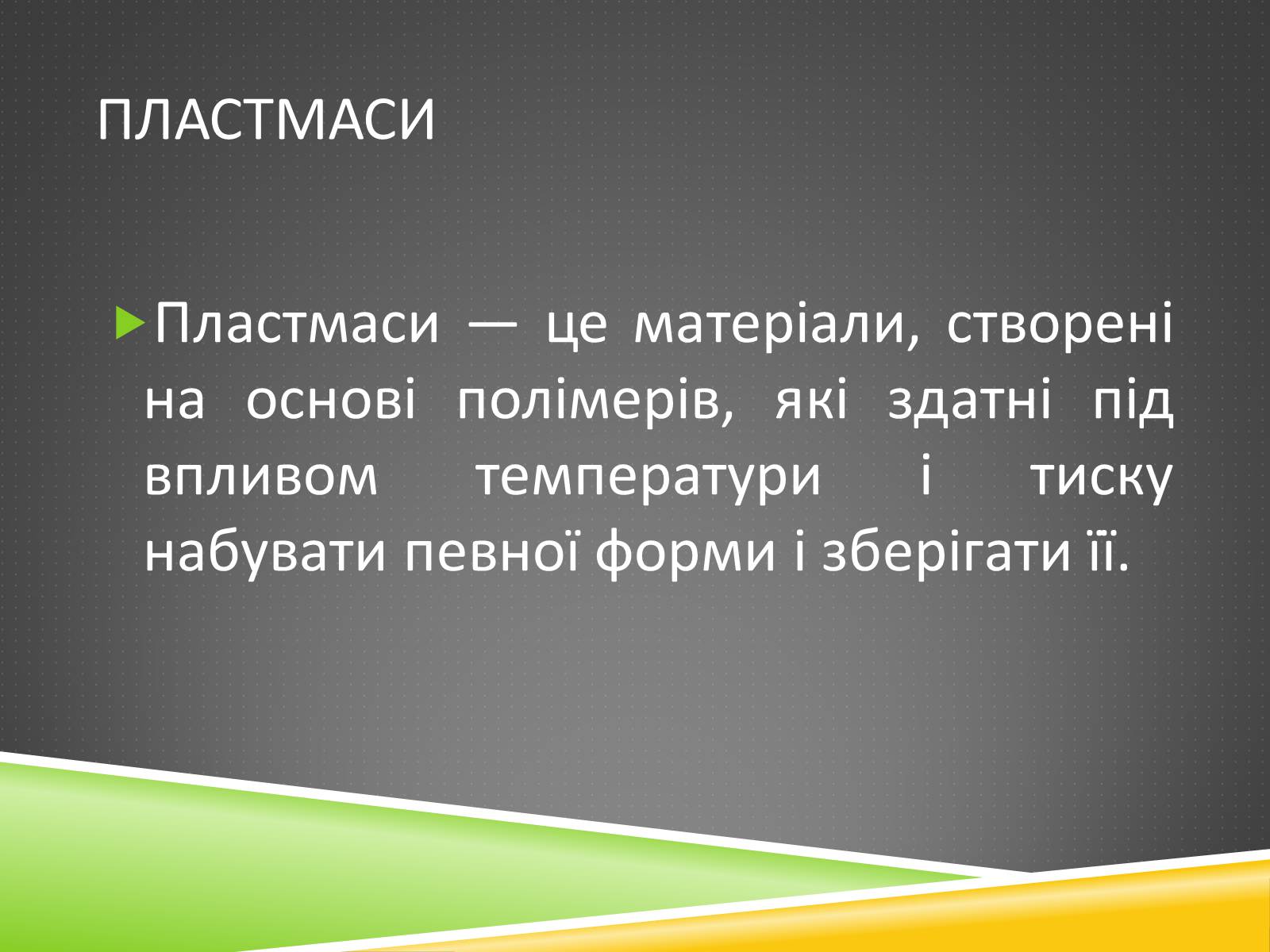 ПЛАСТМАСИ

Пластмаси — це матеріали, створені на основі полімерів, які здатні під впливом температури і тиску набувати певної форми і зберігати її.